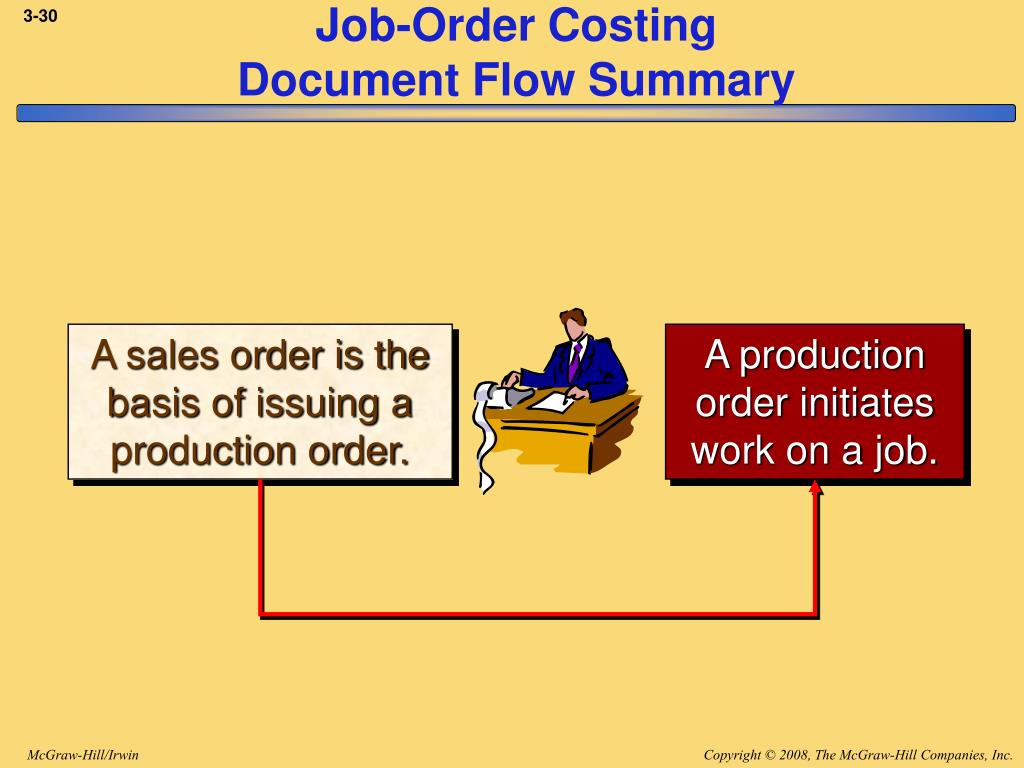 3-30

Job-Order Costing
Document Flow Summary

A sales order is the basis of issuing a production order.

A production order initiates work on a job.

McGraw-Hill/Irwin

Copyright © 2008, The McGraw-Hill Companies, Inc.